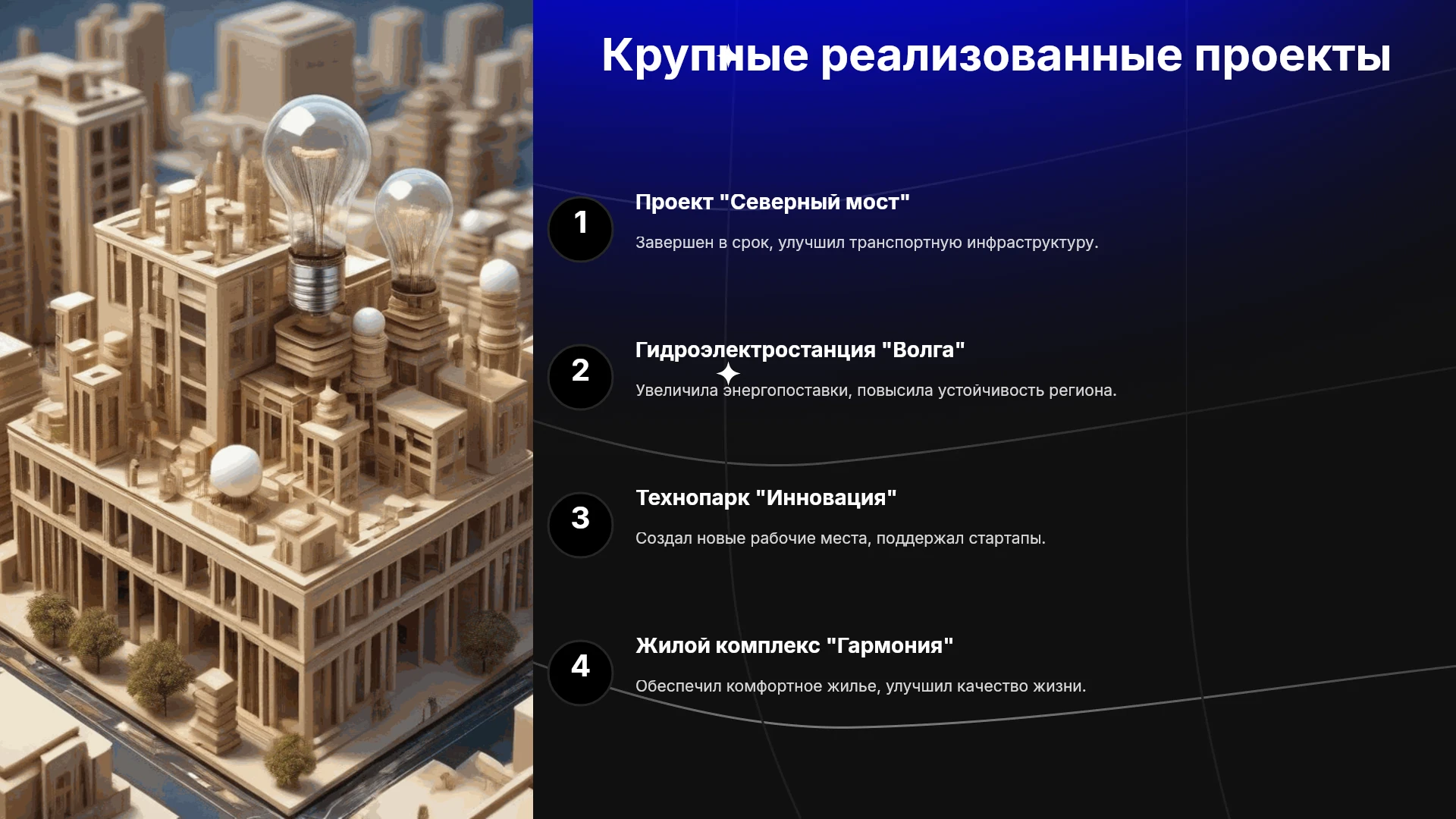 Крупные реализованные проекты

1

Проект "Северный мост"

Завершен в срок, улучшил транспортную инфраструктуру.

2

Гидроэлектростанция "Волга"

Увеличила энергопоставки, повысила устойчивость региона.

3

Технопарк "Инновация"

Создал новые рабочие места, поддержал стартапы.

4

Жилой комплекс "Гармония"

Обеспечил комфортное жилье, улучшил качество жизни.